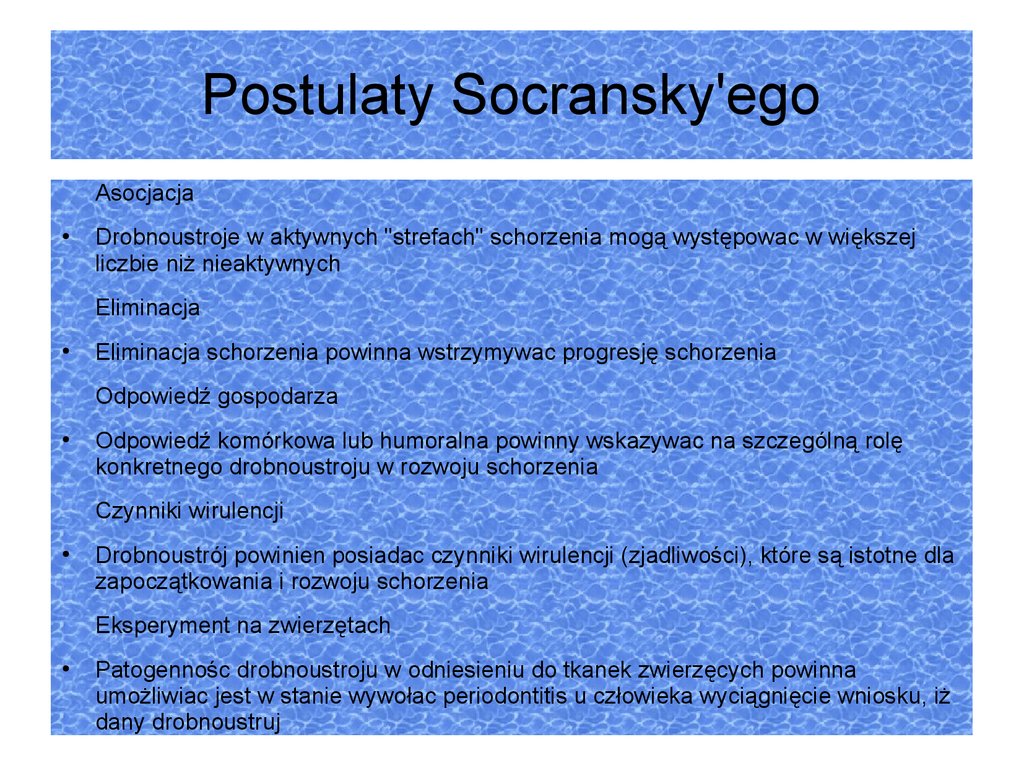 Postulaty Socransky'ego

Asocjacja

• Drobnoustroje w aktywnych "strefach" schorzenia mogą występowac w większej liczbie niż nieaktywnych

Eliminacja

• Eliminacja schorzenia powinna wstrzymywac progresję schorzenia

Odpowiedź gospodarza

• Odpowiedź komórkowa lub humoralna powinny wskazywac na szczególną rolę konkretnego drobnoustroju w rozwoju schorzenia

Czynniki wirulencji

• Drobnoustrój powinien posiadac czynniki wirulencji (zjadliwości), które są istotne dla zapoczątkowania i rozwoju schorzenia

Eksperyment na zwierzętach

• Patogennośc drobnoustroju w odniesieniu do tkanek zwierzęcych powinna umożliwiac jest w stanie wywołac periodontitis u człowieka wyciągnięcie wniosku, iż dany drobnoustruj